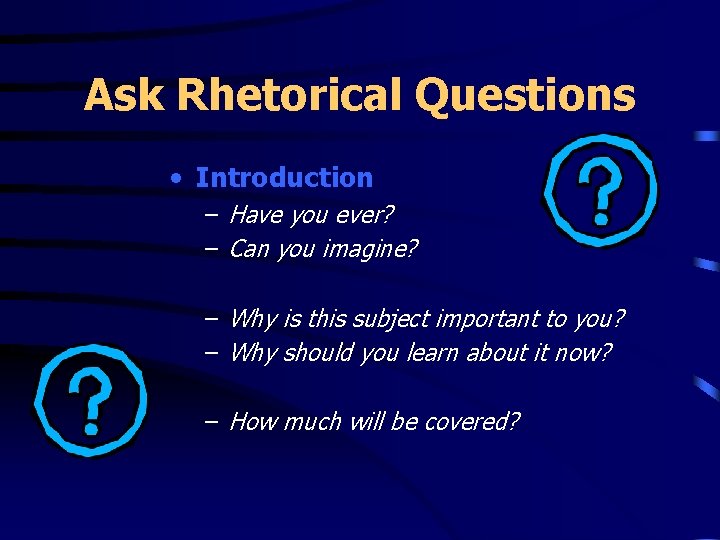 Ask Rhetorical Questions

• Introduction
– Have you ever?
– Can you imagine?

– Why is this subject important to you?
– Why should you learn about it now?

– How much will be covered?

?

?